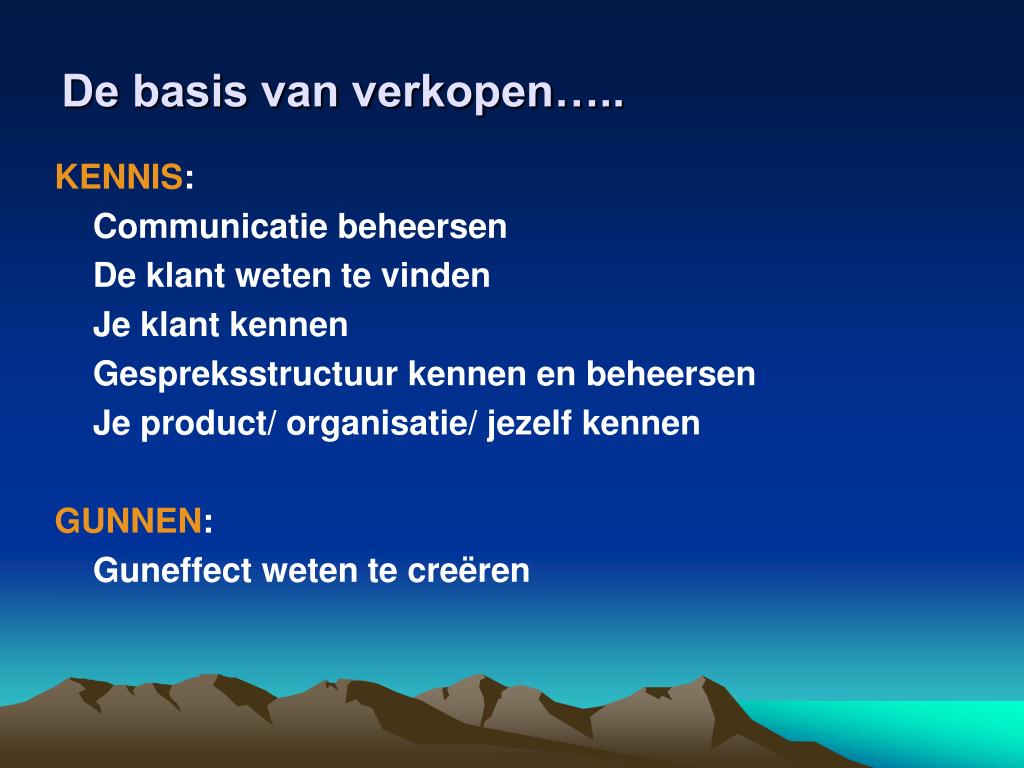 De basis van verkopen…..

KENNIS:
Communicatie beheersen
De klant weten te vinden
Je klant kennen
Gespreksstructuur kennen en beheersen
Je product/ organisatie/ jezelf kennen

GUNNEN:
Guneffect weten te creëren